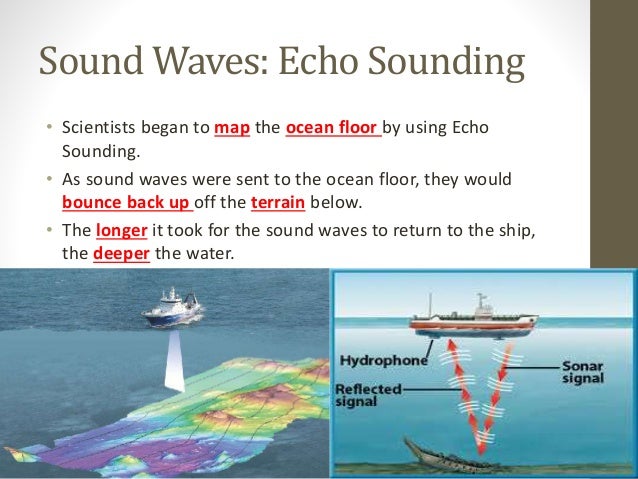 Sound Waves: Echo Sounding

• Scientists began to map the ocean floor by using Echo Sounding.

• As sound waves were sent to the ocean floor, they would bounce back up off the terrain below.

• The longer it took for the sound waves to return to the ship, the deeper the water.

Hydrophone
Reflected signal
Sonar signal